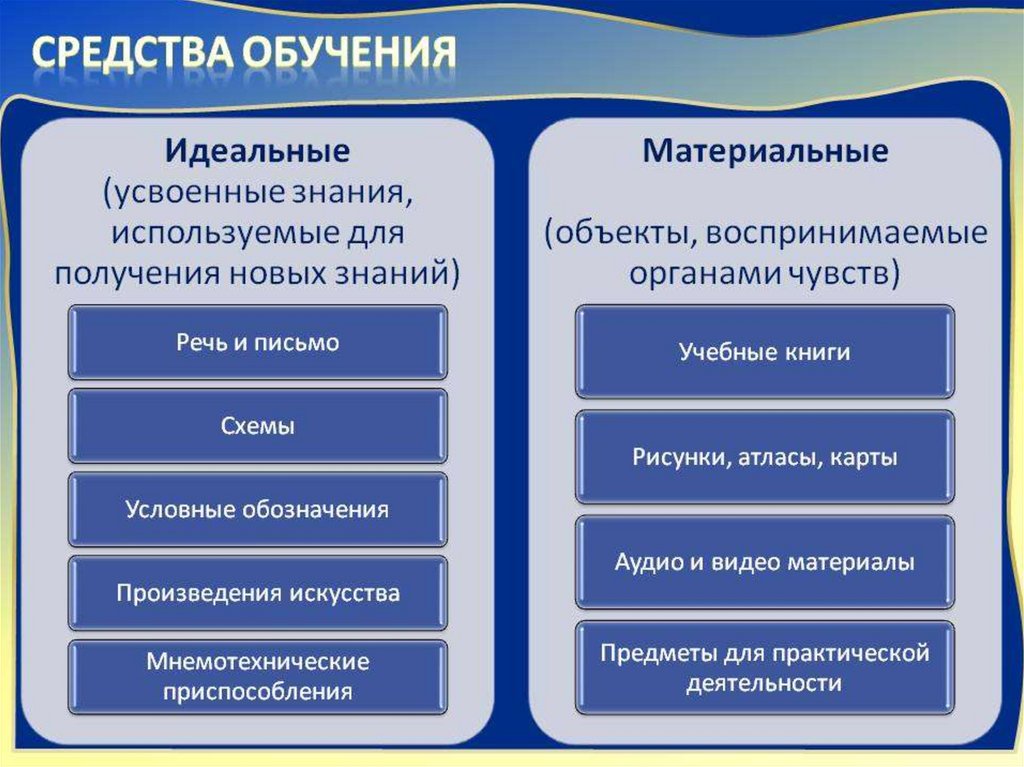 СРЕДСТВА ОБУЧЕНИЯ

Идеальные
(усвоенные знания, используемые для получения новых знаний)

Речь и письмо

Схемы

Условные обозначения

Произведения искусства

Мнемотехнические приспособления

Материальные

(объекты, воспринимаемые органами чувств)

Учебные книги

Рисунки, атласы, карты

Аудио и видео материалы

Предметы для практической деятельности